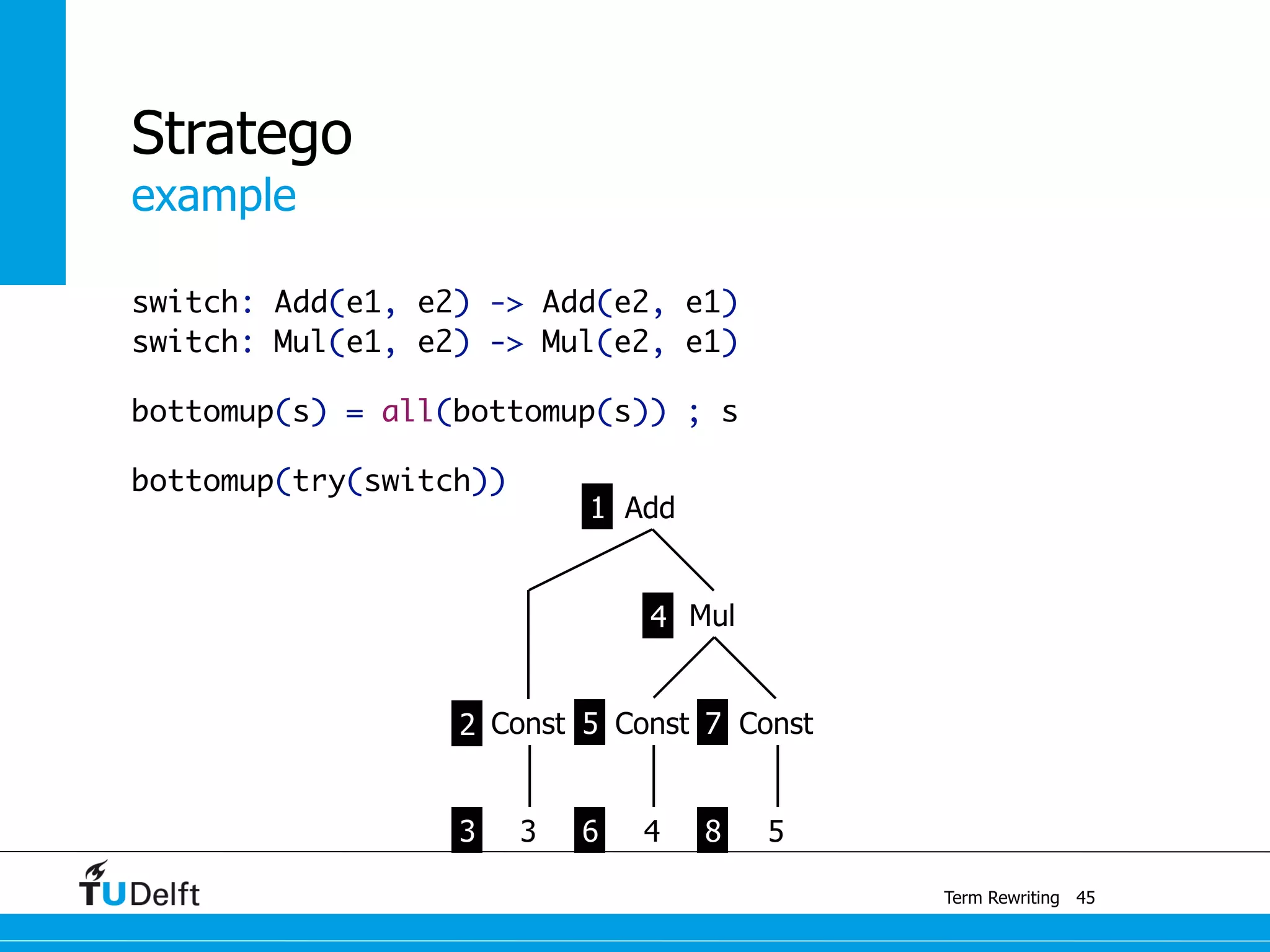 Stratego
example

switch: Add(e1, e2) -> Add(e2, e1)
switch: Mul(e1, e2) -> Mul(e2, e1)

bottomup(s) = all(bottomup(s)) ; s

bottomup(try(switch))

1 Add
4 Mul
2 Const 5 Const 7 Const
3 3 6 4 8 5

TUDelft

Term Rewriting 45